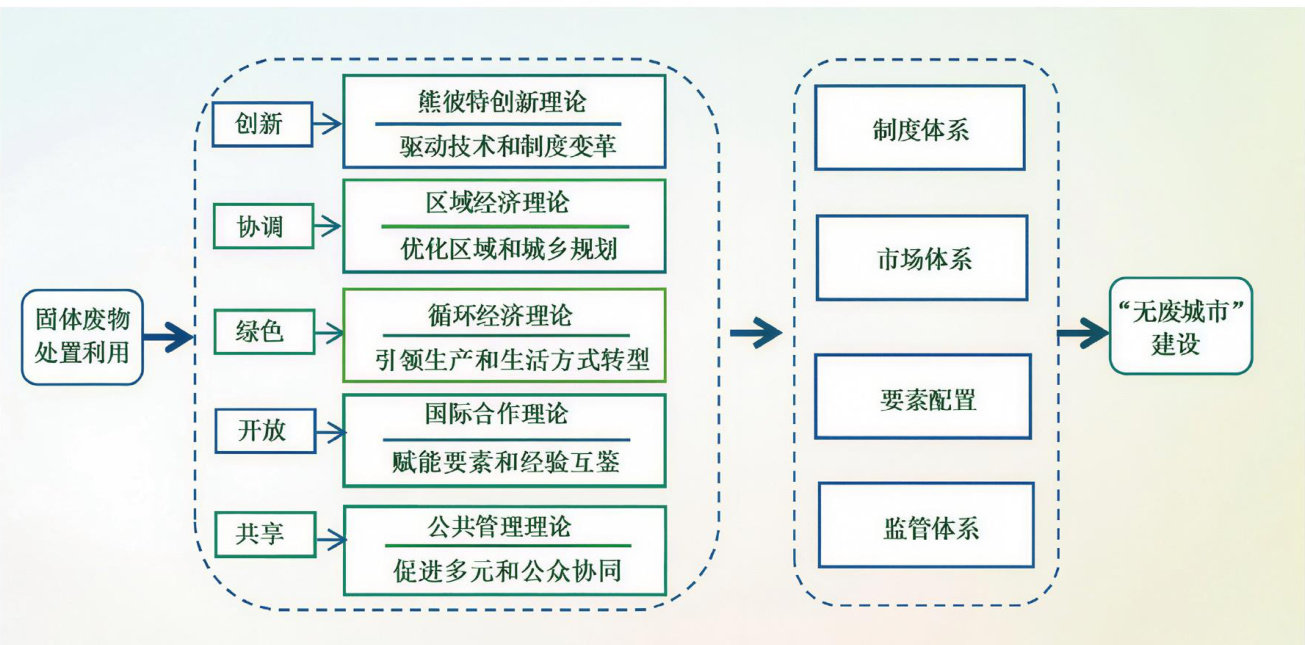 固体废物处置利用

创新
熊彼特创新理论
驱动技术和制度变革

协调
区域经济理论
优化区域和城乡规划

绿色
循环经济理论
引领生产和生活方式转型

开放
国际合作理论
赋能要素和经验互鉴

共享
公共管理理论
促进多元和公众协同

制度体系

市场体系

要素配置

监管体系

“无废城市”建设